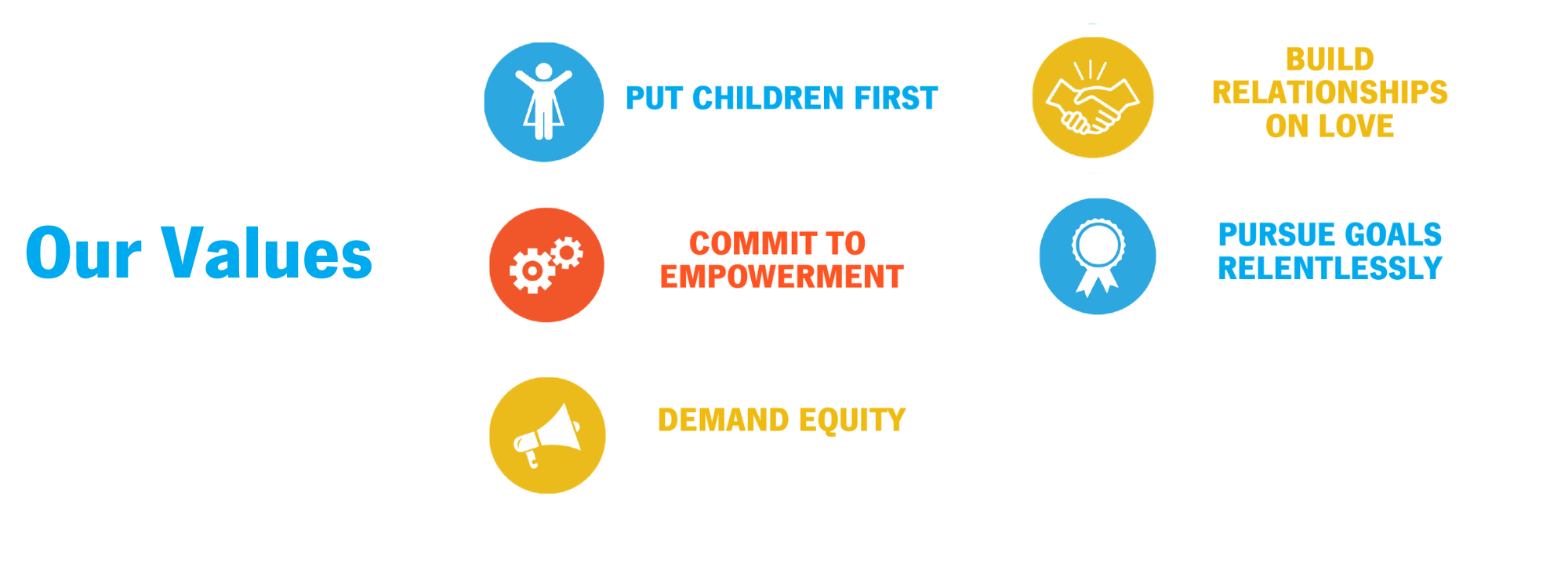 Our Values

PUT CHILDREN FIRST

COMMIT TO EMPOWERMENT

DEMAND EQUITY

BUILD RELATIONSHIPS ON LOVE

PURSUE GOALS RELENTLESSLY